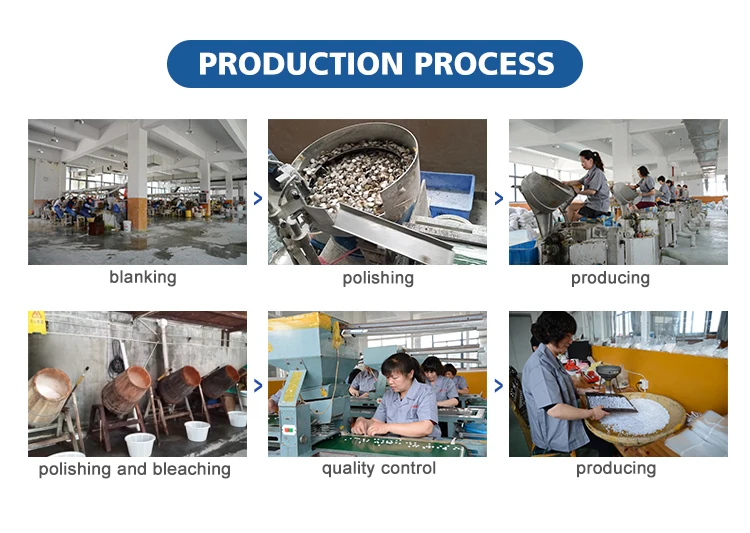 PRODUCTION PROCESS

blanking

polishing

producing

polishing and bleaching

quality control

producing